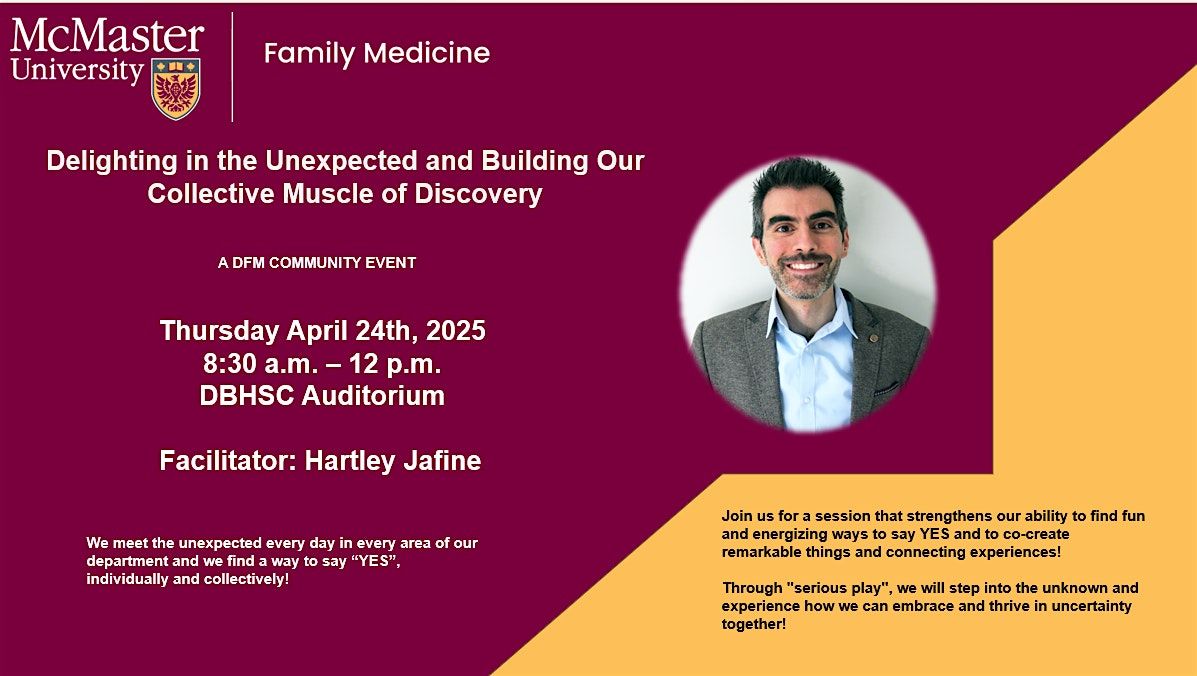 McMaster University

Family Medicine

Delighting in the Unexpected and Building Our Collective Muscle of Discovery

A DFM COMMUNITY EVENT

Thursday April 24th, 2025
8:30 a.m. – 12 p.m.
DBHSC Auditorium

Facilitator: Hartley Jafine

We meet the unexpected every day in every area of our department and we find a way to say “YES”, individually and collectively!

Join us for a session that strengthens our ability to find fun and energizing ways to say YES and to co-create remarkable things and connecting experiences!

Through "serious play", we will step into the unknown and experience how we can embrace and thrive in uncertainty together!